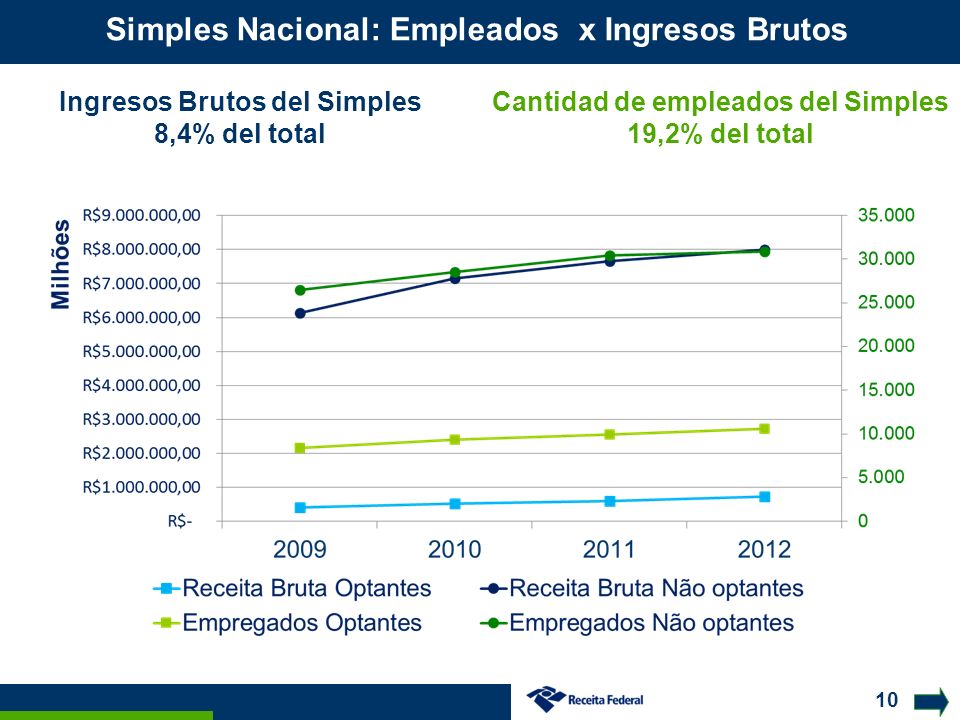 Simples Nacional: Empleados x Ingresos Brutos

Ingresos Brutos del Simples
8,4% del total

Cantidad de empleados del Simples
19,2% del total

Milhões

R$9.000.000,00
R$8.000.000,00
R$7.000.000,00
R$6.000.000,00
R$5.000.000,00
R$4.000.000,00
R$3.000.000,00
R$2.000.000,00
R$1.000.000,00
R$-

35.000
30.000
25.000
20.000
15.000
10.000
5.000
0

2009 2010 2011 2012

Receita Bruta Optantes
Receita Bruta Não optantes
Empregados Optantes
Empregados Não optantes

Receita Federal

10